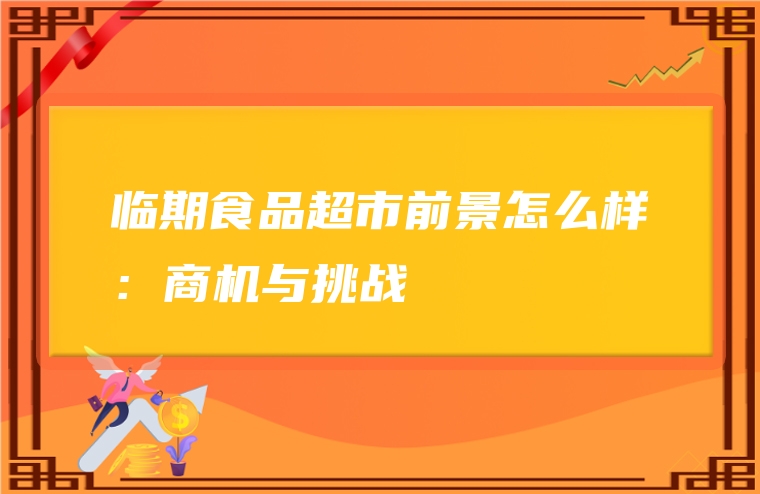 临期食品超市前景怎么样：商机与挑战

$